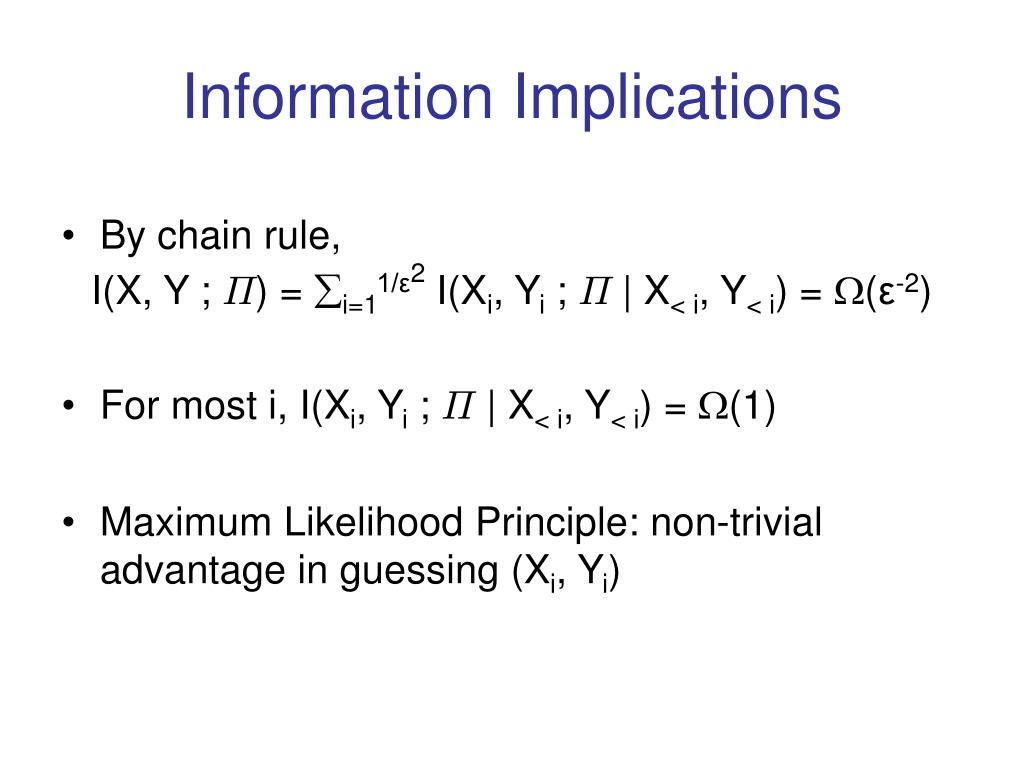 Information Implications

• By chain rule,
$I(X, Y ; \Pi) = \sum_{i=1}^{1/\varepsilon^2} I(X_i, Y_i ; \Pi \mid X_{<i}, Y_{<i}) = \Omega(\varepsilon^{-2})$

• For most i, $I(X_i, Y_i ; \Pi \mid X_{<i}, Y_{<i}) = \Omega(1)$

• Maximum Likelihood Principle: non-trivial advantage in guessing $(X_i, Y_i)$